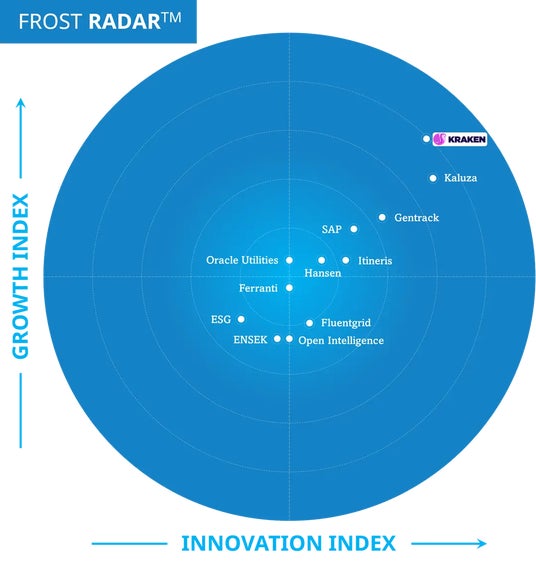 FROST RADAR™

GROWTH INDEX

KRAKEN

Kaluza

Gentrack

SAP

Oracle Utilities

Hansen

Itineris

Ferranti

ESG

Fluentgrid

ENSEK

Open Intelligence

INNOVATION INDEX